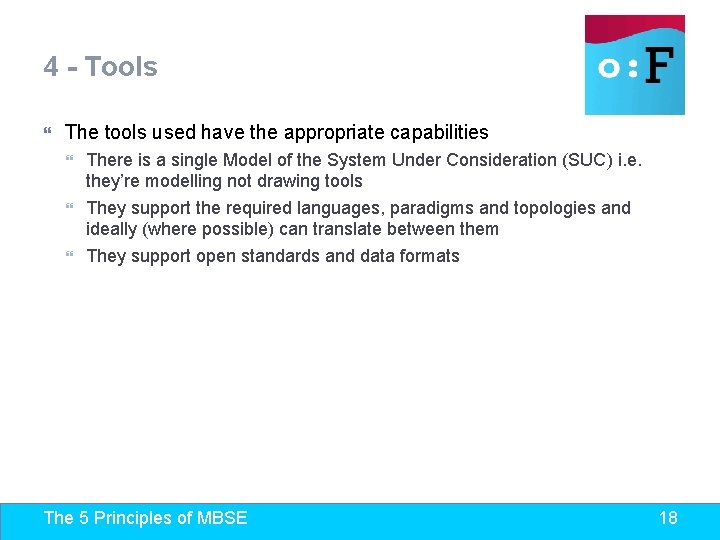 4 - Tools

o:F

The tools used have the appropriate capabilities

There is a single Model of the System Under Consideration (SUC) i.e. they're modelling not drawing tools

They support the required languages, paradigms and topologies and ideally (where possible) can translate between them

They support open standards and data formats

The 5 Principles of MBSE

18